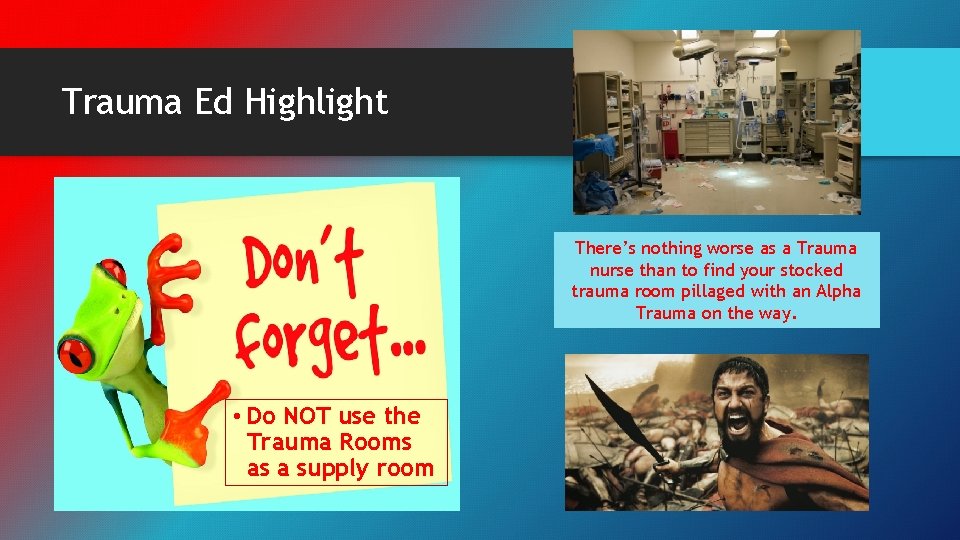 Trauma Ed Highlight

Don't forget...

• Do NOT use the Trauma Rooms as a supply room

There's nothing worse as a Trauma nurse than to find your stocked trauma room pillaged with an Alpha Trauma on the way.